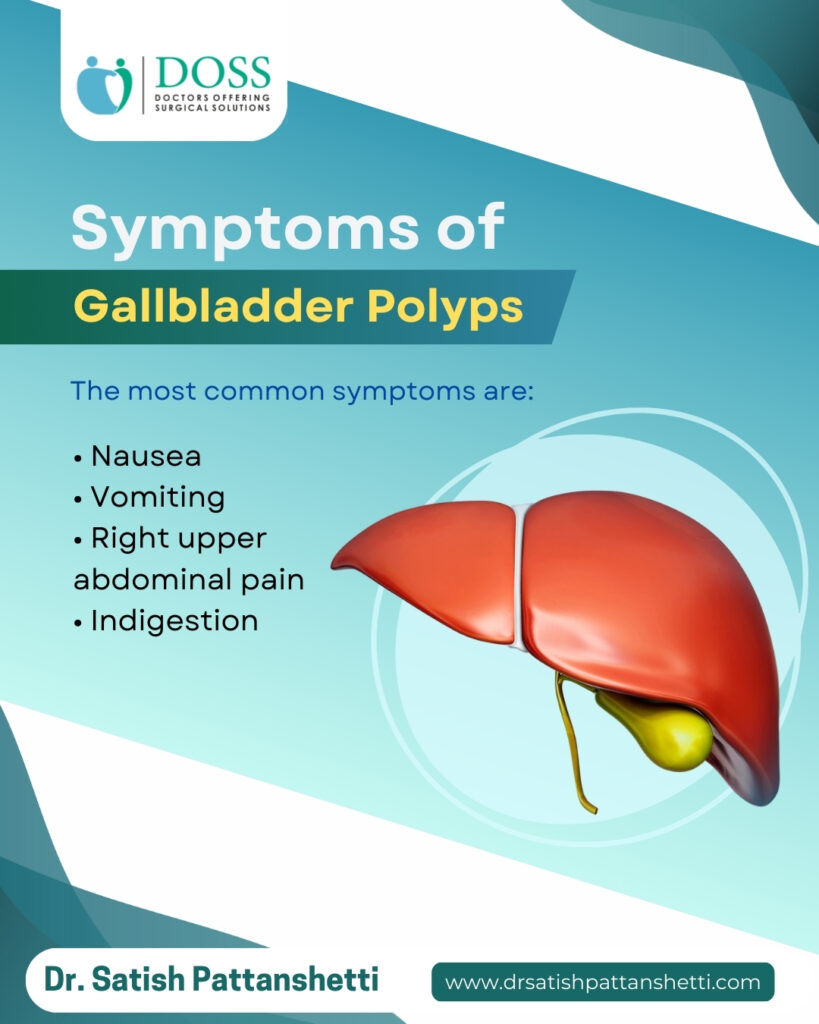 DOSS
DOCTORS OFFERING SURGICAL SOLUTIONS

Symptoms of
Gallbladder Polyps

The most common symptoms are:

• Nausea
• Vomiting
• Right upper abdominal pain
• Indigestion

Dr. Satish Pattanshetti

www.drsatishpattanshetti.com